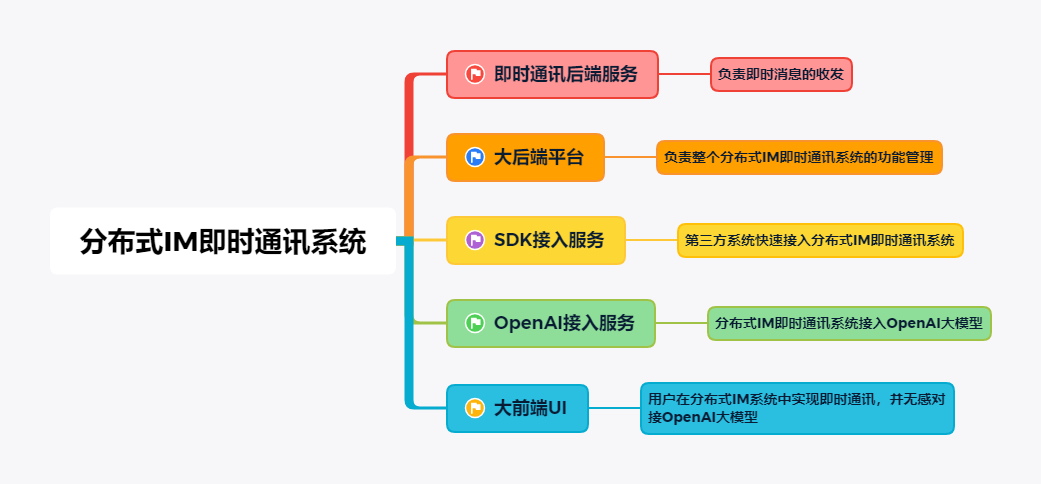 分布式IM即时通讯系统

即时通讯后端服务
负责即时消息的收发

大后端平台
负责整个分布式IM即时通讯系统的功能管理

SDK接入服务
第三方系统快速接入分布式IM即时通讯系统

OpenAI接入服务
分布式IM即时通讯系统接入OpenAI大模型

大前端UI
用户在分布式IM系统中实现即时通讯，并无感对接OpenAI大模型